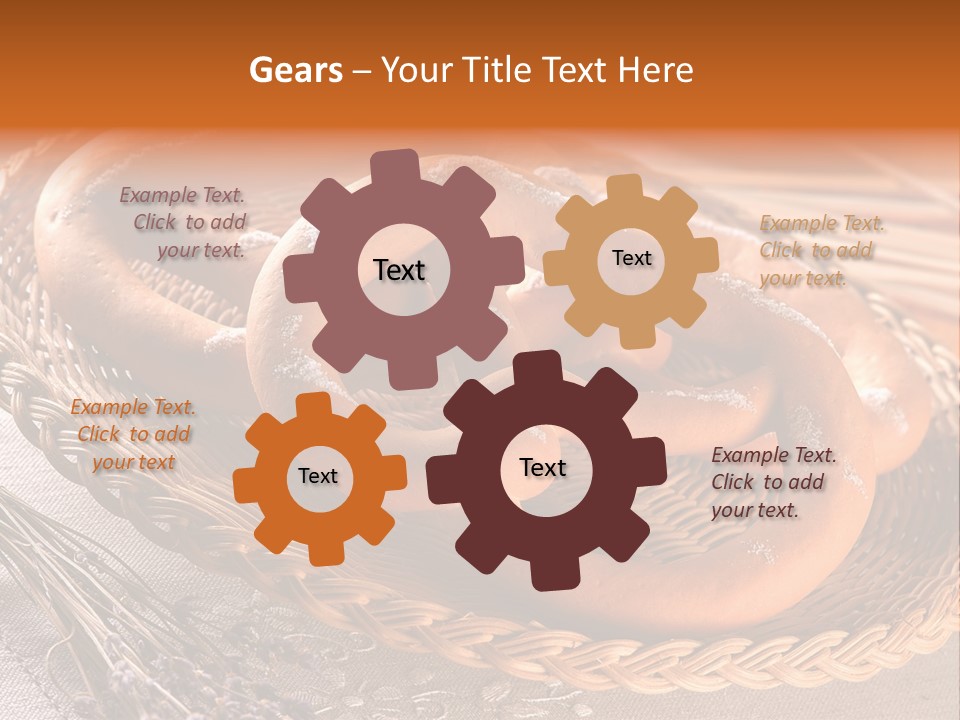 Gears – Your Title Text Here

Example Text. Click to add your text.

Text

Text

Example Text. Click to add your text.

Example Text. Click to add your text

Text

Text

Example Text. Click to add your text.